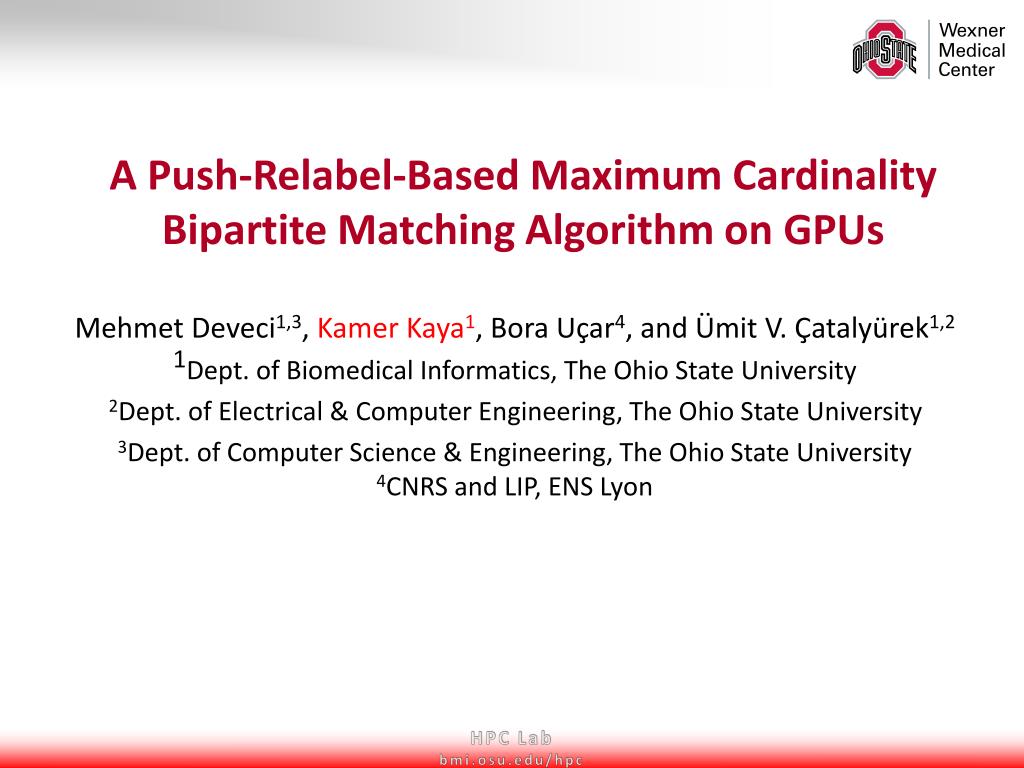 OHIO STATE

Wexner Medical Center

A Push-Relabel-Based Maximum Cardinality Bipartite Matching Algorithm on GPUs

Mehmet Deveci$^{1,3}$, Kamer Kaya$^{1}$, Bora Uçar$^{4}$, and Ümit V. Çatalyürek$^{1,2}$

$^{1}$Dept. of Biomedical Informatics, The Ohio State University

$^{2}$Dept. of Electrical & Computer Engineering, The Ohio State University

$^{3}$Dept. of Computer Science & Engineering, The Ohio State University

$^{4}$CNRS and LIP, ENS Lyon

HPC Lab
bmi.osu.edu/hpc